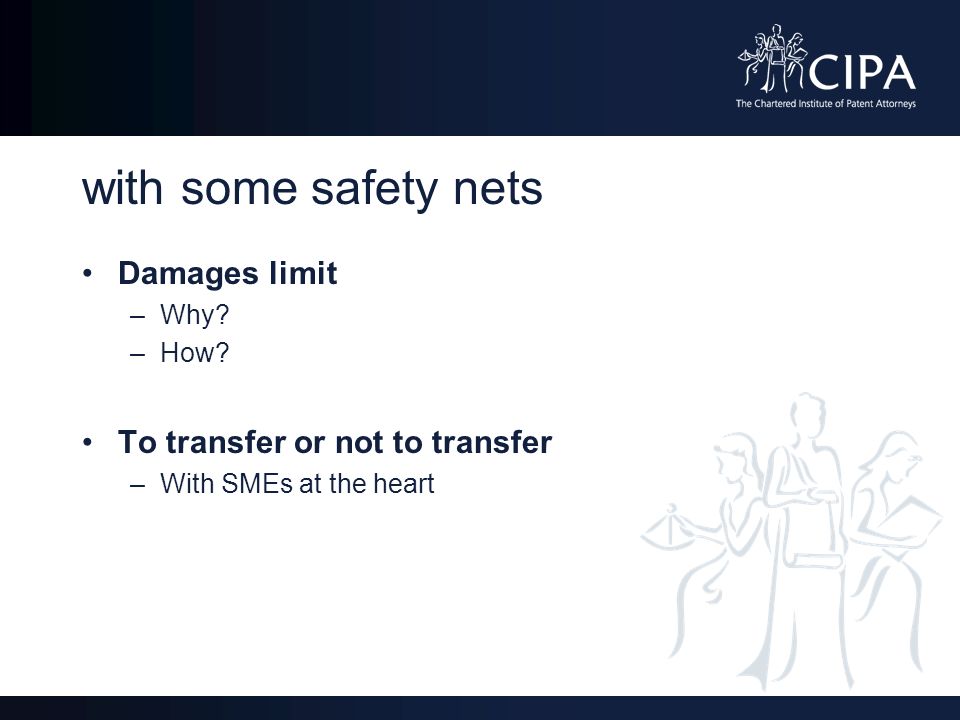 CIPA
The Chartered Institute of Patent Attorneys

with some safety nets

• Damages limit
– Why?
– How?

• To transfer or not to transfer
– With SMEs at the heart